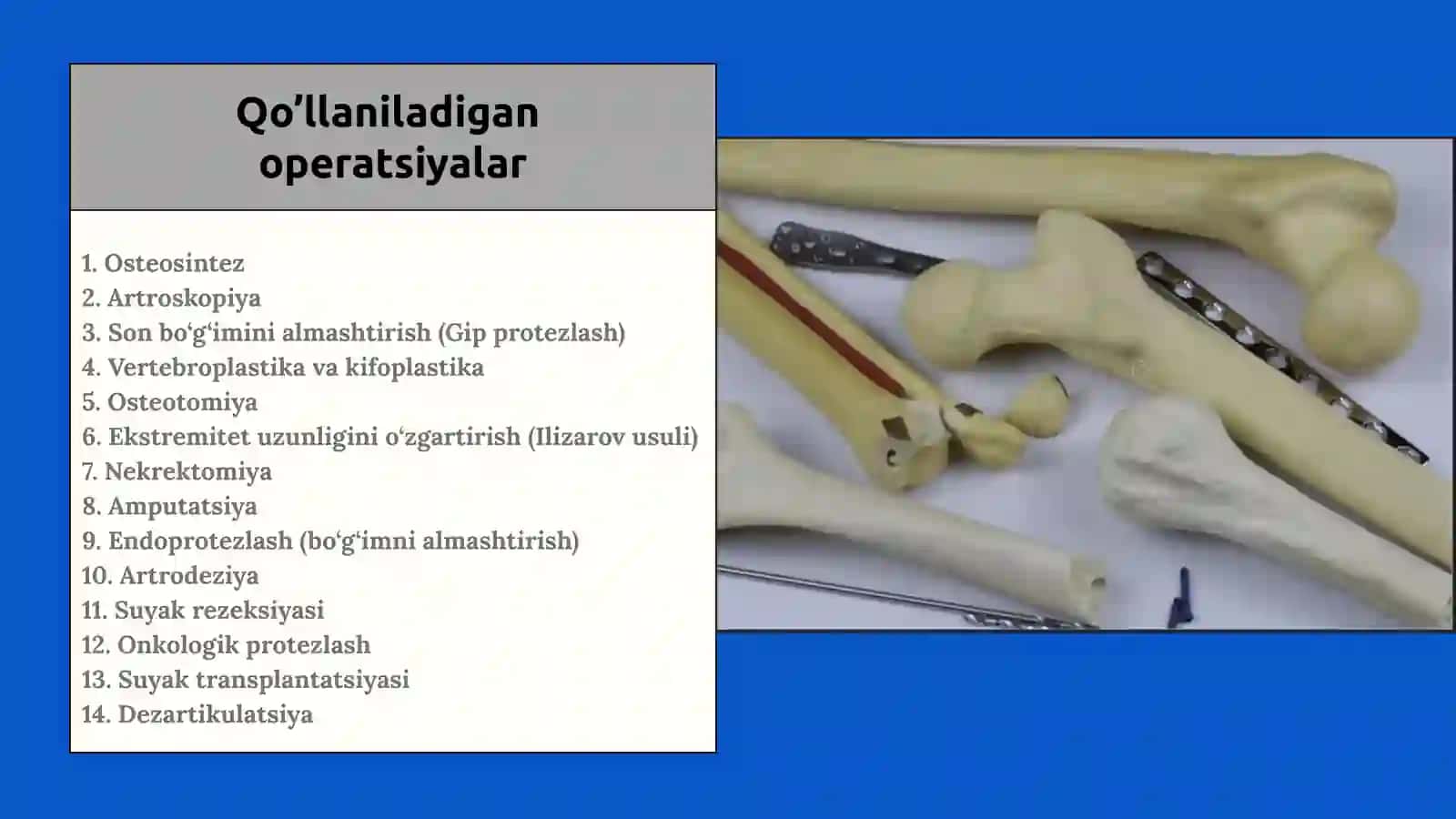 Qo’llaniladigan operatsiyalar

1. Osteosintez
2. Artroskopiya
3. Son bo‘g‘imini almashtirish (Gip protezlash)
4. Vertebroplastika va kifoplastika
5. Osteotomiya
6. Ekstremitet uzunligini o‘zgartirish (Ilizarov usuli)
7. Nekrektomiya
8. Amputatsiya
9. Endoprotezlash (bo‘g‘imni almashtirish)
10. Artrodeziya
11. Suyak rezeksiyasi
12. Onkologik protezlash
13. Suyak transplantatsiyasi
14. Dezartikulatsiya